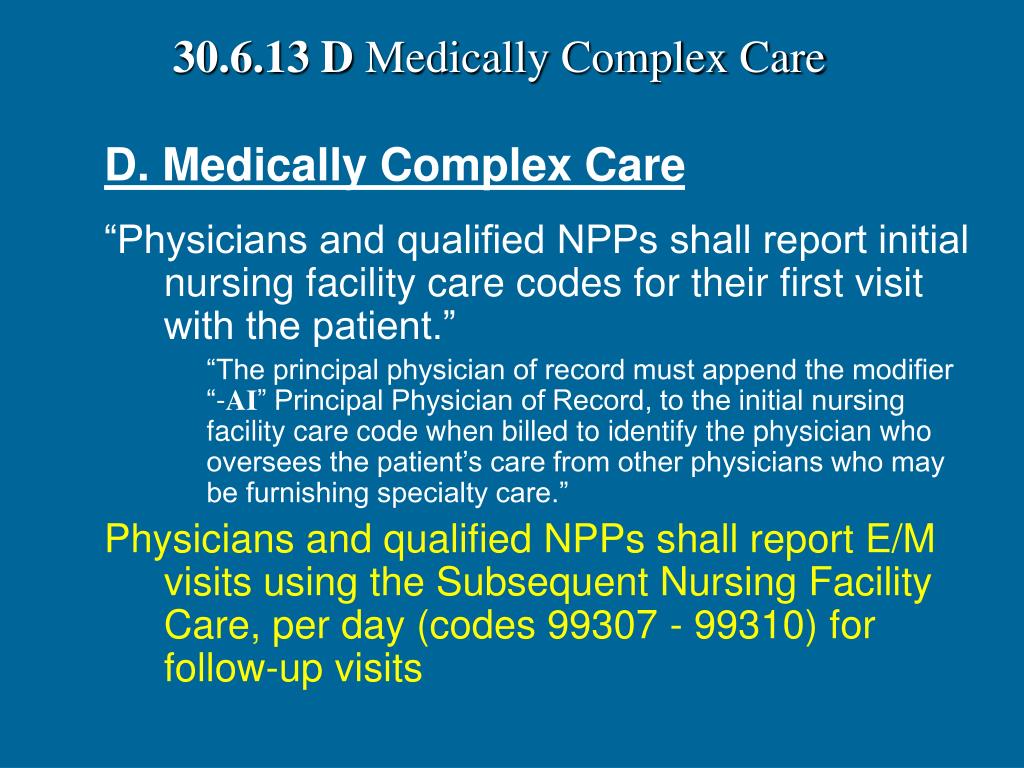 30.6.13 D Medically Complex Care

D. Medically Complex Care

“Physicians and qualified NPPs shall report initial nursing facility care codes for their first visit with the patient.”

“The principal physician of record must append the modifier “-AI” Principal Physician of Record, to the initial nursing facility care code when billed to identify the physician who oversees the patient’s care from other physicians who may be furnishing specialty care.”

Physicians and qualified NPPs shall report E/M visits using the Subsequent Nursing Facility Care, per day (codes 99307 - 99310) for follow-up visits